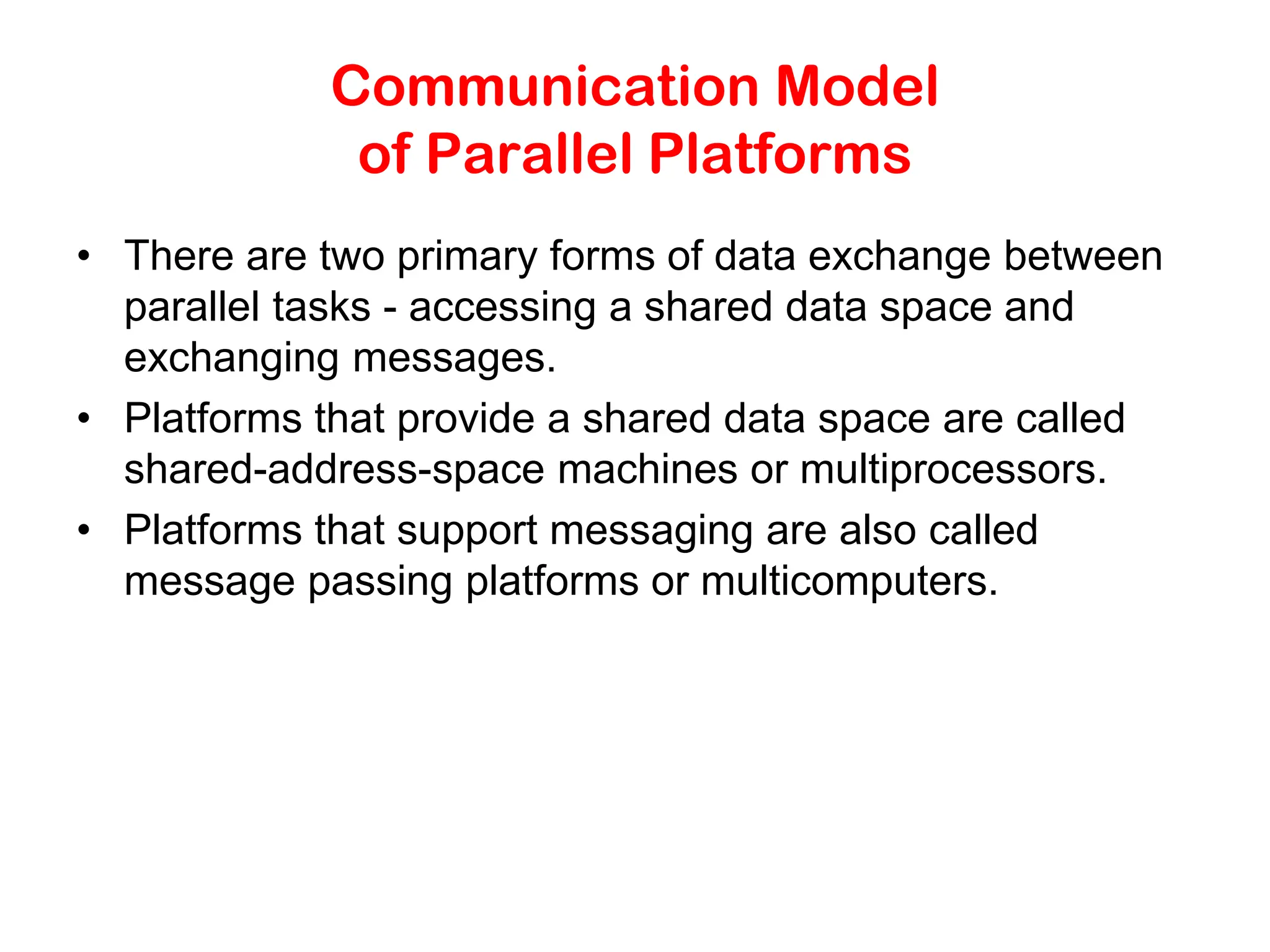 Communication Model
of Parallel Platforms

• There are two primary forms of data exchange between parallel tasks - accessing a shared data space and exchanging messages.

• Platforms that provide a shared data space are called shared-address-space machines or multiprocessors.

• Platforms that support messaging are also called message passing platforms or multicomputers.